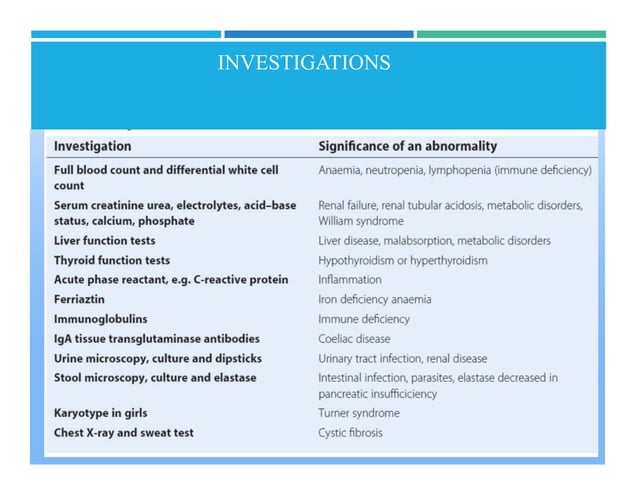 INVESTIGATIONS

| Investigation | Significance of an abnormality |
|---|---|
| Full blood count and differential white cell count | Anaemia, neutropenia, lymphopenia (immune deficiency) |
| Serum creatinine urea, electrolytes, acid–base status, calcium, phosphate | Renal failure, renal tubular acidosis, metabolic disorders, William syndrome |
| Liver function tests | Liver disease, malabsorption, metabolic disorders |
| Thyroid function tests | Hypothyroidism or hyperthyroidism |
| Acute phase reactant, e.g. C-reactive protein | Inflammation |
| Ferriaztin | Iron deficiency anaemia |
| Immunoglobulins | Immune deficiency |
| IgA tissue transglutaminase antibodies | Coeliac disease |
| Urine microscopy, culture and dipsticks | Urinary tract infection, renal disease |
| Stool microscopy, culture and elastase | Intestinal infection, parasites, elastase decreased in pancreatic insufficiciency |
| Karyotype in girls | Turner syndrome |
| Chest X-ray and sweat test | Cystic fibrosis |